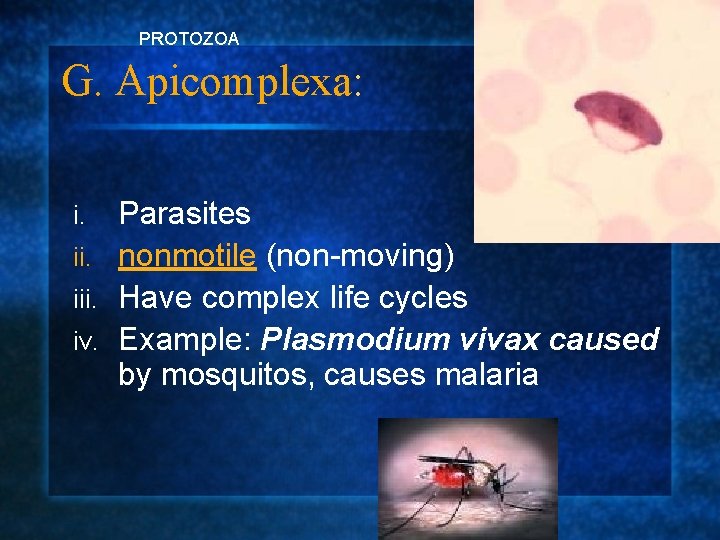 PROTOZOA

G. Apicomplexa:

i. Parasites
ii. nonmotile (non-moving)
iii. Have complex life cycles
iv. Example: Plasmodium vivax caused by mosquitos, causes malaria